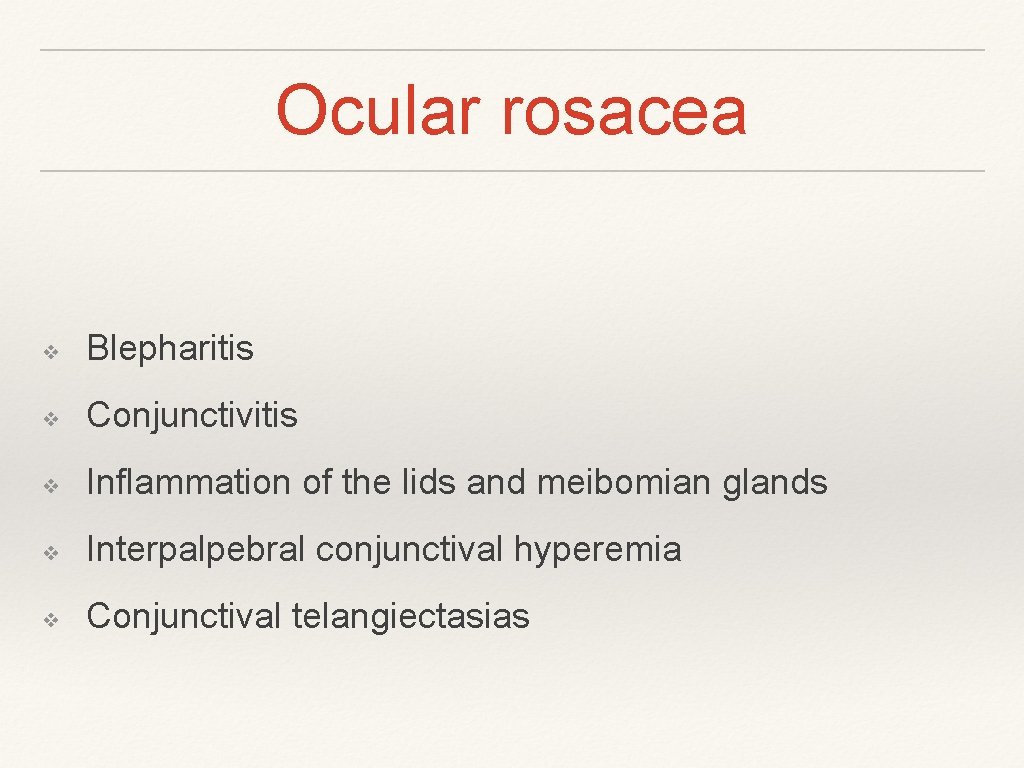 Ocular rosacea

❖ Blepharitis

❖ Conjunctivitis

❖ Inflammation of the lids and meibomian glands

❖ Interpalpebral conjunctival hyperemia

❖ Conjunctival telangiectasias